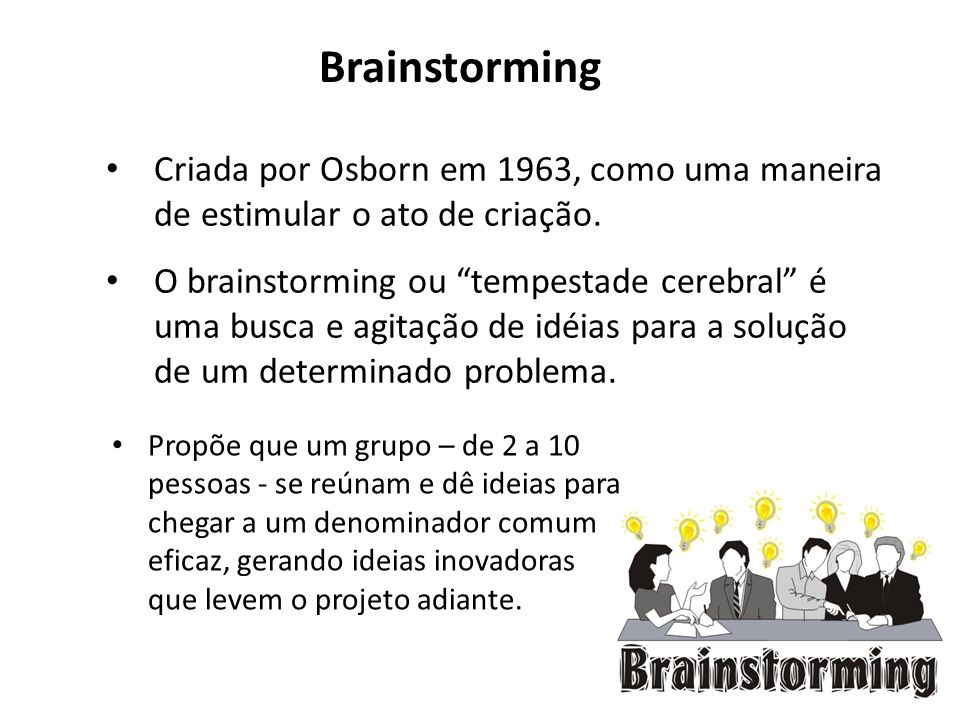 Brainstorming

• Criada por Osborn em 1963, como uma maneira de estimular o ato de criação.

• O brainstorming ou “tempestade cerebral” é uma busca e agitação de idéias para a solução de um determinado problema.

• Propõe que um grupo – de 2 a 10 pessoas - se reúnam e dê ideias para chegar a um denominador comum eficaz, gerando ideias inovadoras que levem o projeto adiante.

Brainstorming